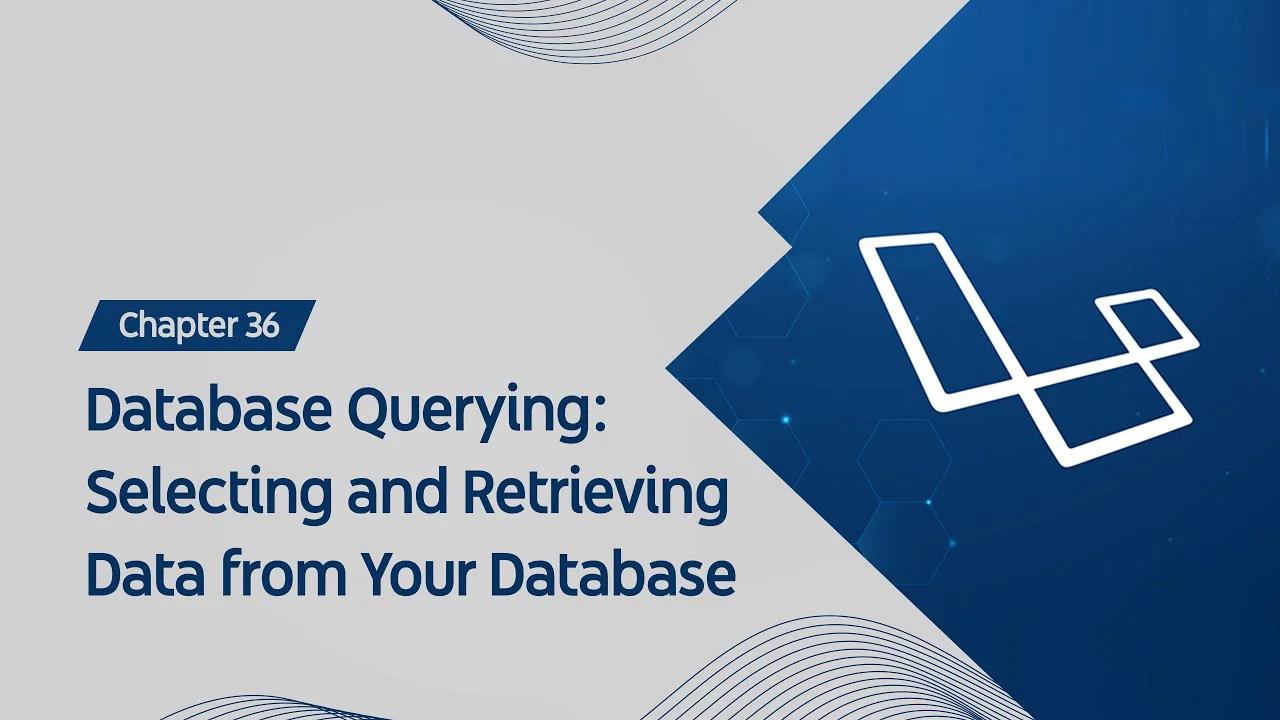 Chapter 36

Database Querying: Selecting and Retrieving Data from Your Database